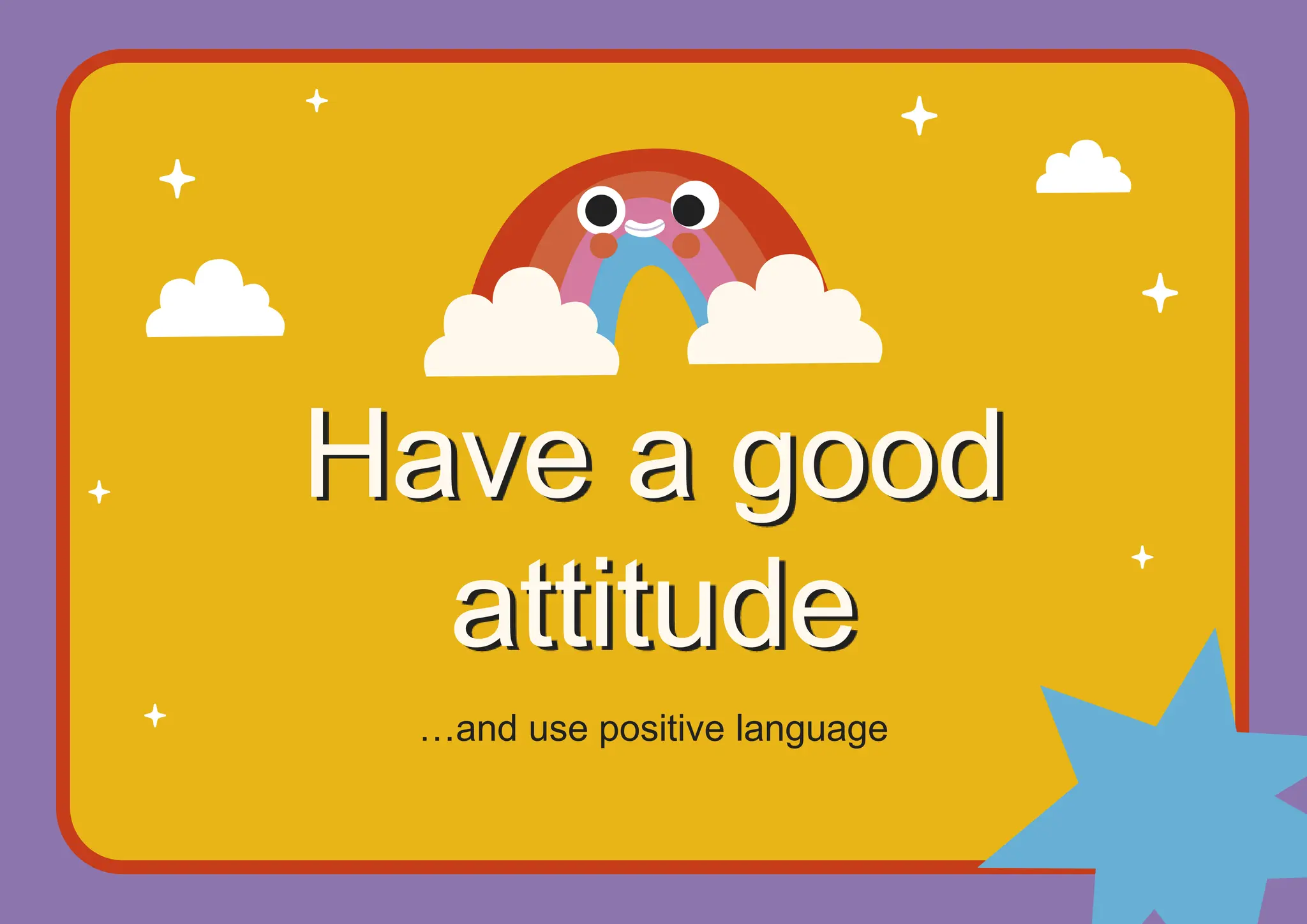 Have a good attitude

…and use positive language